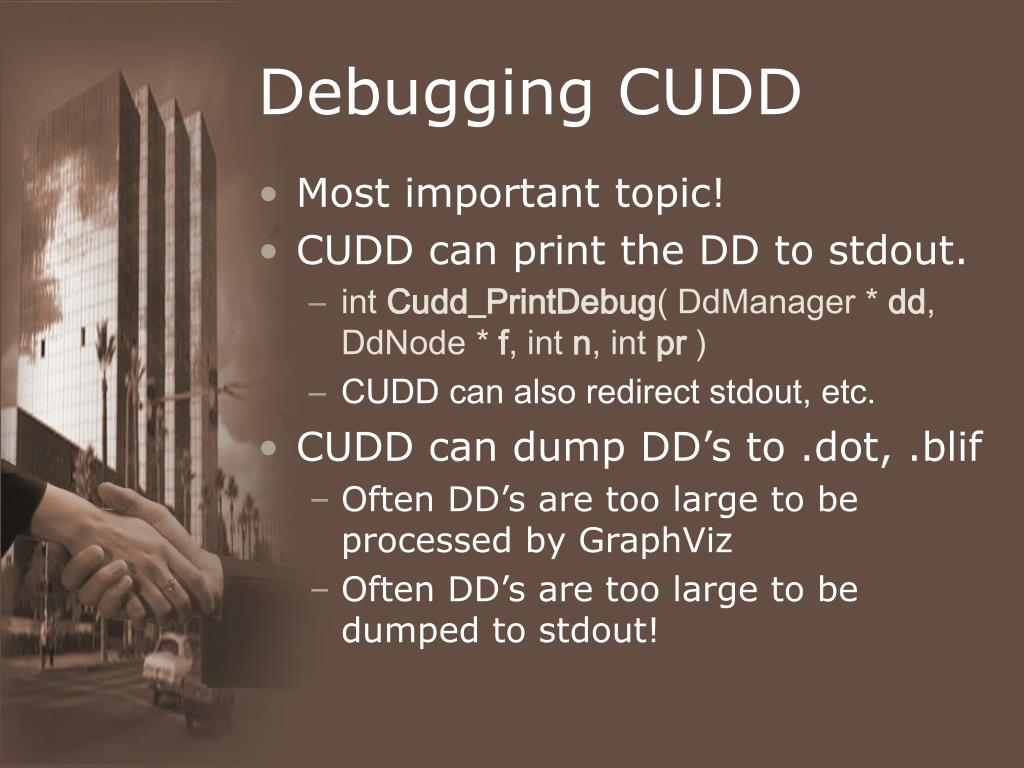 Debugging CUDD

• Most important topic!
• CUDD can print the DD to stdout.
– int Cudd_PrintDebug( DdManager * dd, DdNode * f, int n, int pr )
– CUDD can also redirect stdout, etc.
• CUDD can dump DD’s to .dot, .blif
– Often DD’s are too large to be processed by GraphViz
– Often DD’s are too large to be dumped to stdout!